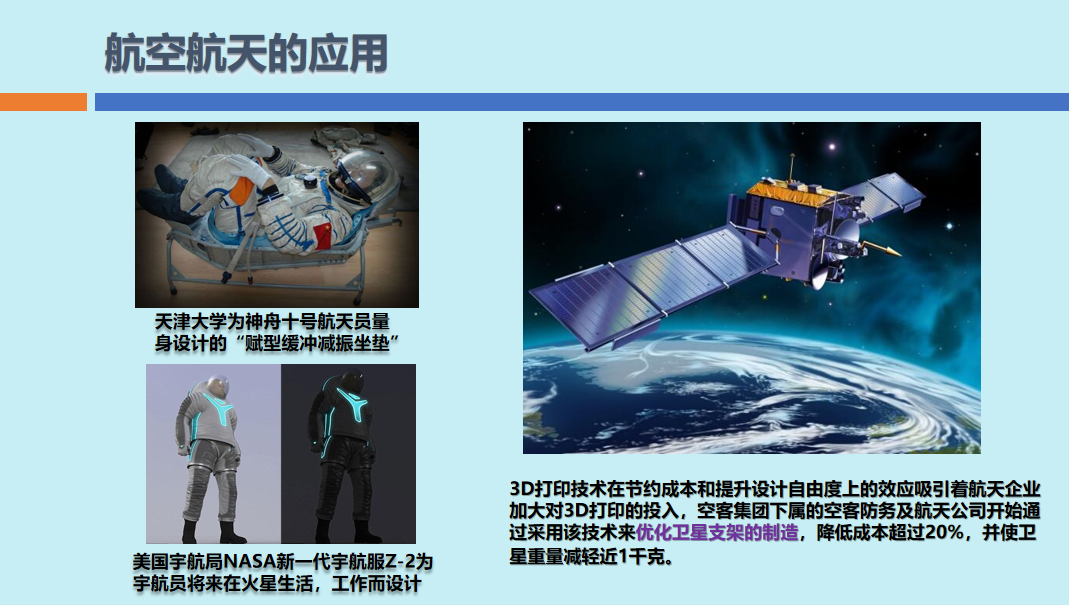 航空航天的应用

天津大学为神舟十号航天员量身设计的“赋型缓冲减振坐垫”

美国宇航局NASA新一代宇航服Z-2为宇航员将来在火星生活，工作而设计

3D打印技术在节约成本和提升设计自由度上的效应吸引着航天企业加大对3D打印的投入，空客集团下属的空客防务及航天公司开始通过采用该技术来优化卫星支架的制造，降低成本超过20%，并使卫星重量减轻近1千克。